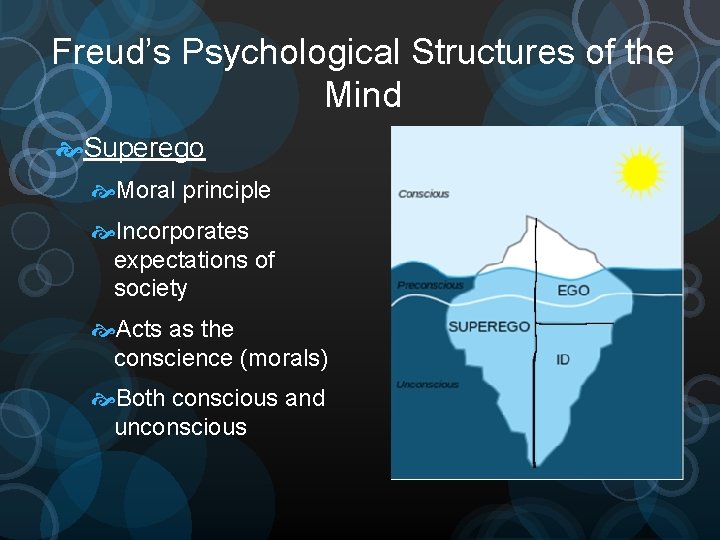 Freud's Psychological Structures of the Mind

Superego

Moral principle

Incorporates expectations of society

Acts as the conscience (morals)

Both conscious and unconscious

Conscious

Preconscious

Unconscious

EGO

SUPEREGO

ID